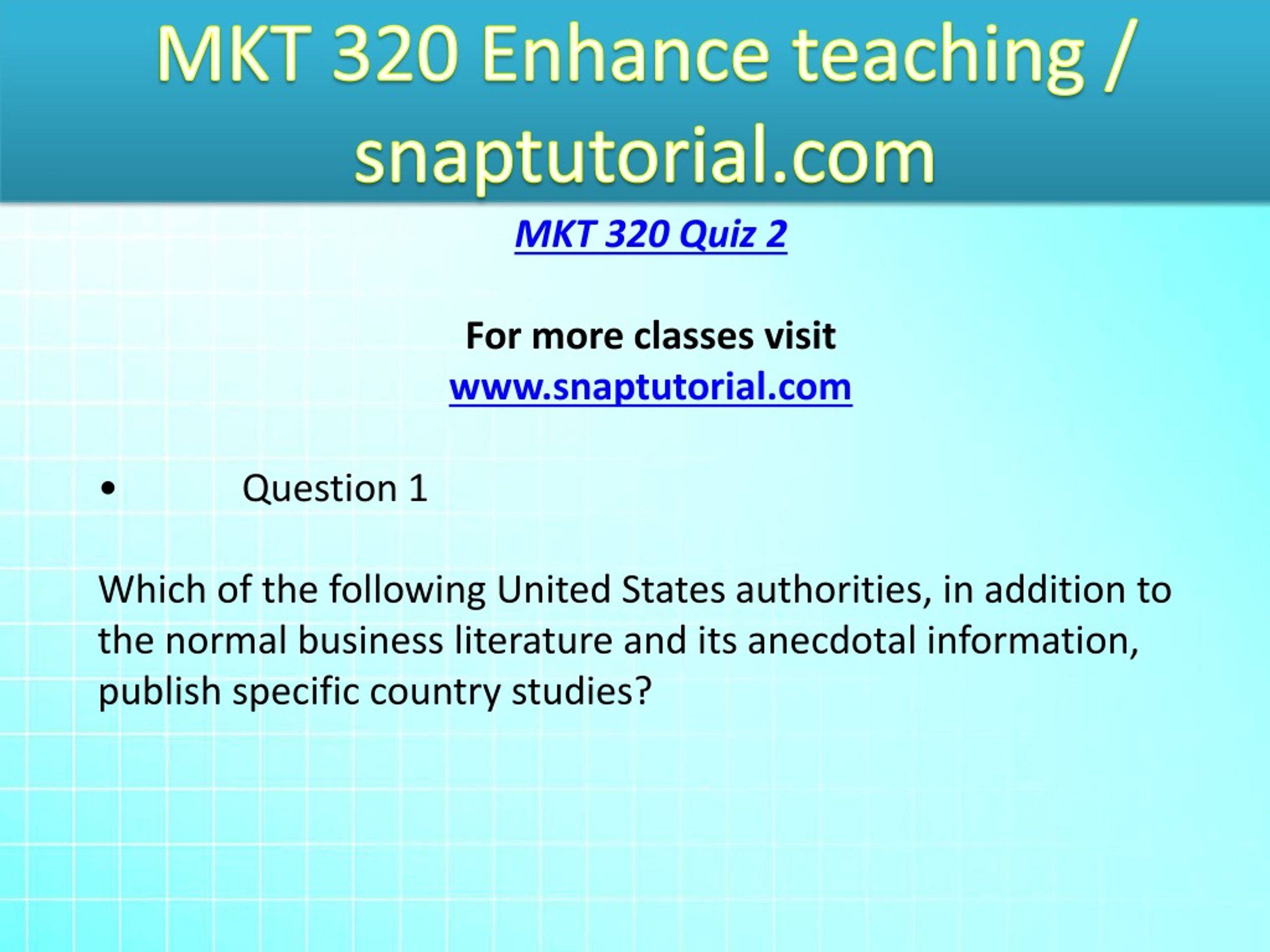 MKT 320 Enhance teaching / snaptutorial.com

MKT 320 Quiz 2

For more classes visit
www.snaptutorial.com

• Question 1

Which of the following United States authorities, in addition to the normal business literature and its anecdotal information, publish specific country studies?